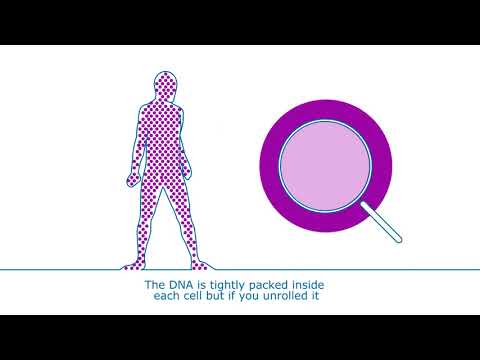 The DNA is tightly packed inside each cell but if you unrolled it